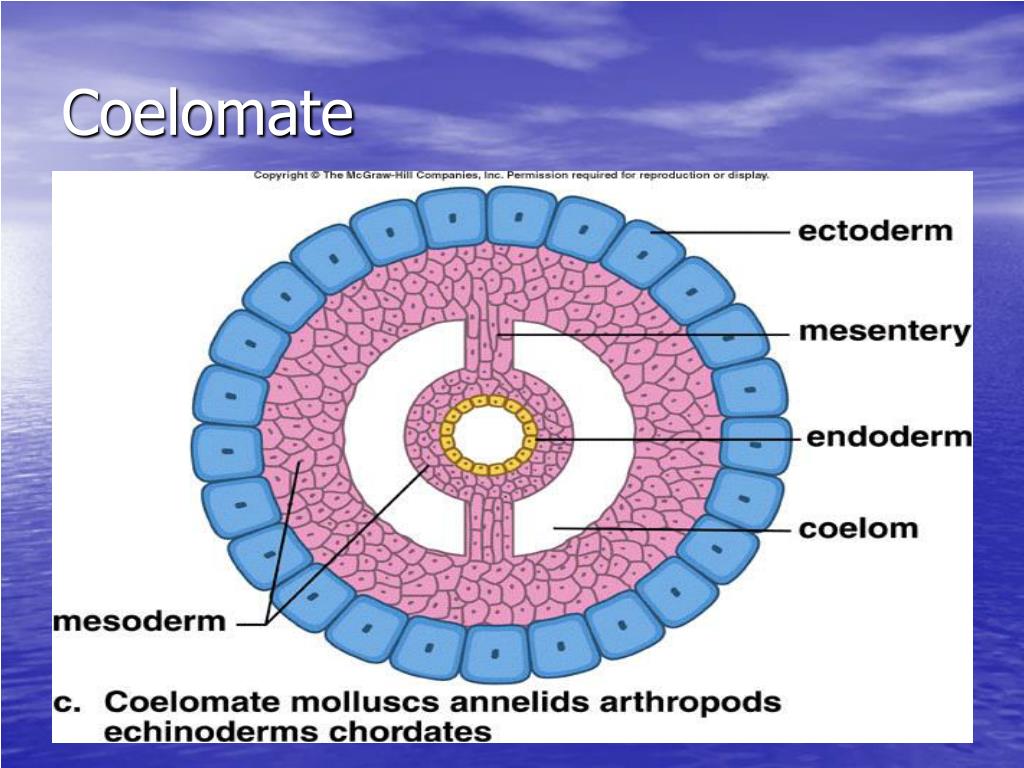 Coelomate

Copyright © The McGraw-Hill Companies, Inc. Permission required for reproduction or display.

ectoderm
mesentery
endoderm
coelom
mesoderm

c. Coelomate molluscs annelids arthropods echinoderms chordates